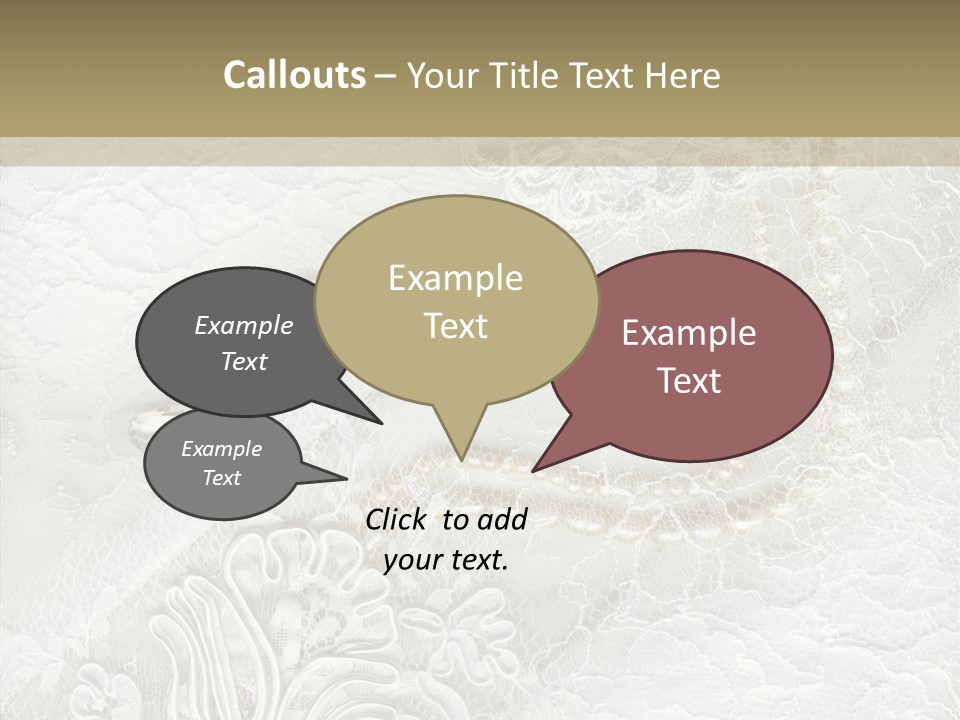 Callouts – Your Title Text Here

Example Text

Example Text

Example Text

Example Text

Click to add your text.